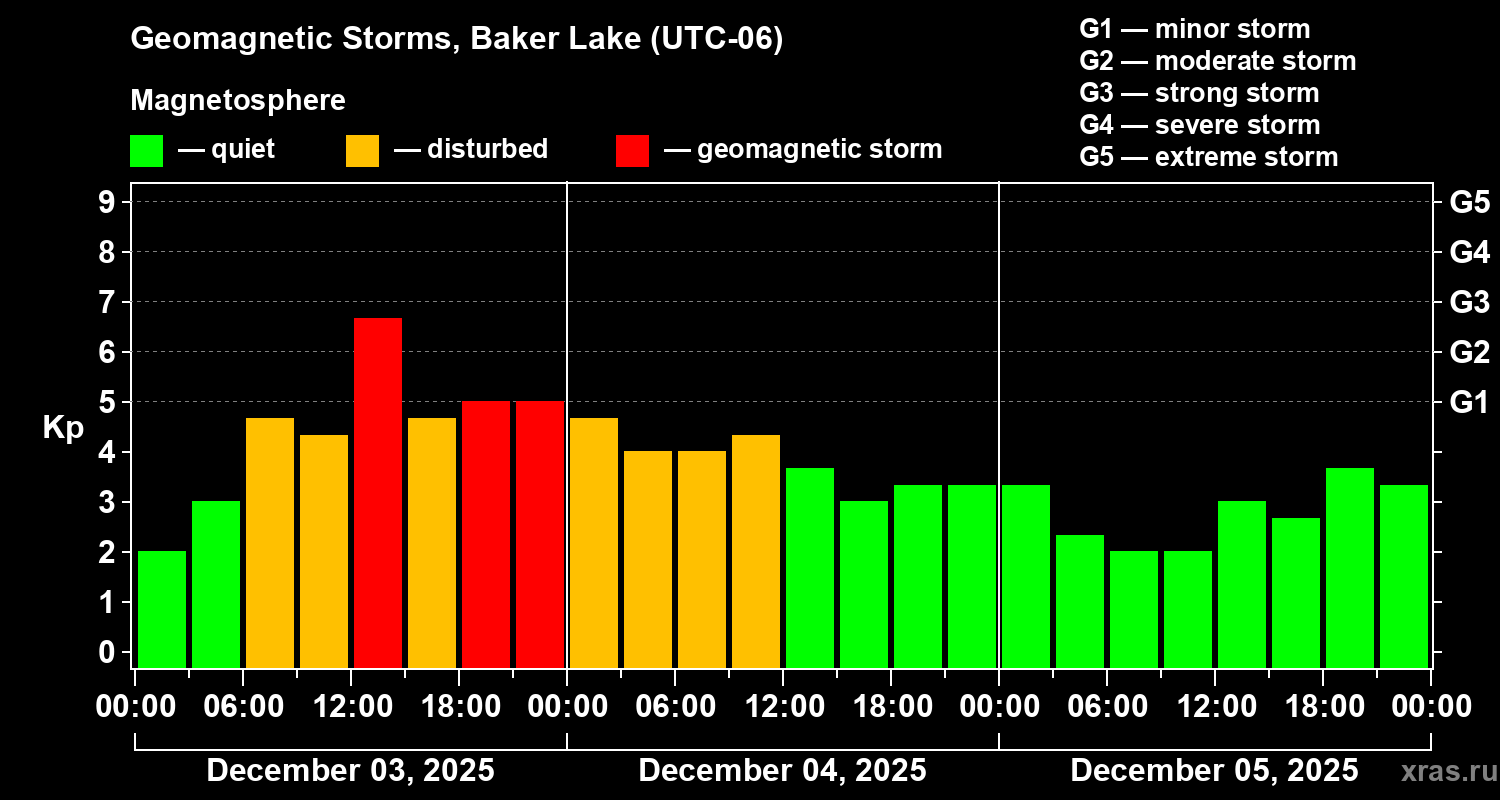 Geomagnetic Storms, Baker Lake (UTC-06)

Magnetosphere

— quiet — disturbed — geomagnetic storm

G1 — minor storm
G2 — moderate storm
G3 — strong storm
G4 — severe storm
G5 — extreme storm

Kp

9
8
7
6
5
4
3
2
1
0

G5
G4
G3
G2
G1

00:00 06:00 12:00 18:00 00:00 06:00 12:00 18:00 00:00 06:00 12:00 18:00 00:00

December 03, 2025
December 04, 2025
December 05, 2025

xras.ru